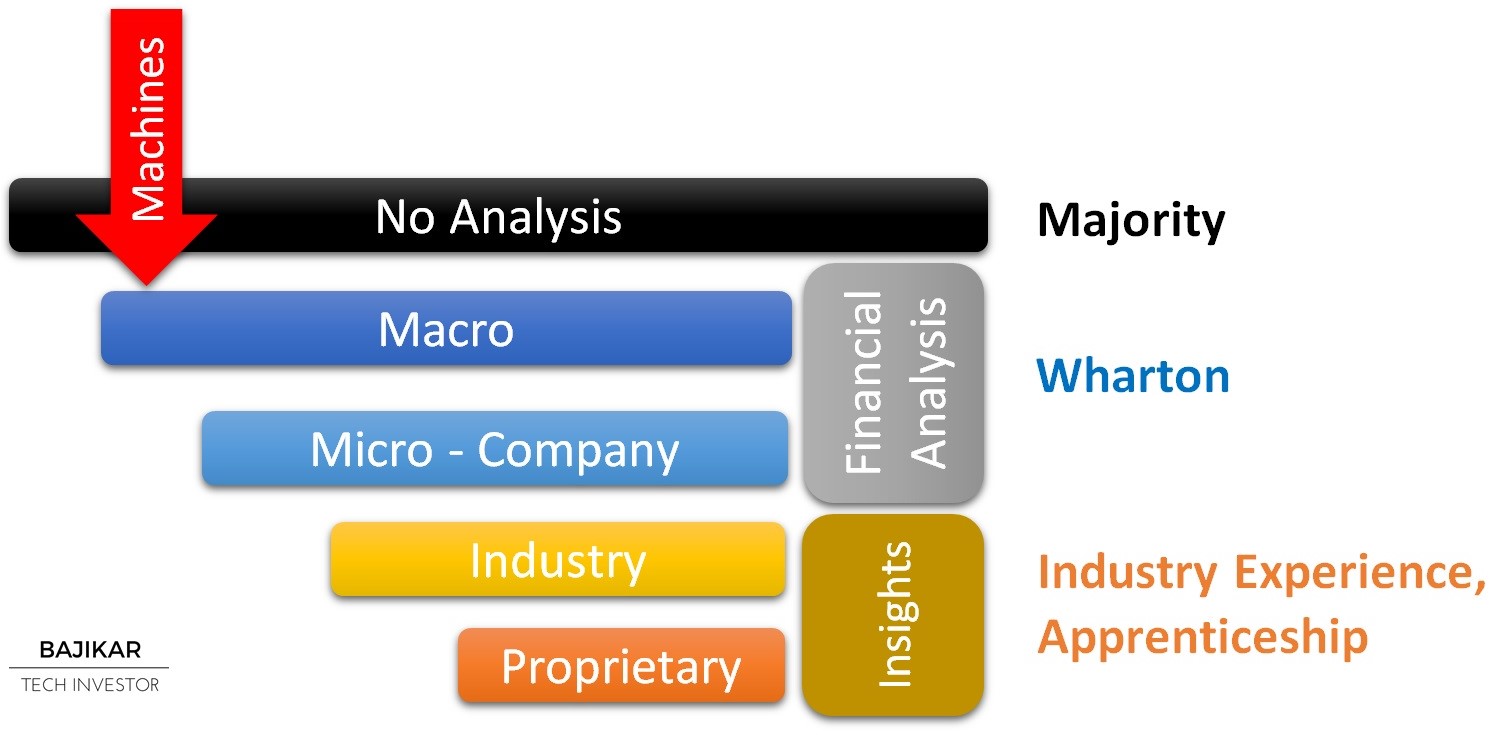 Machines

No Analysis

Majority

Macro

Micro - Company

Financial Analysis

Wharton

Industry

Proprietary

Insights

Industry Experience, Apprenticeship

BAJIKAR
TECH INVESTOR